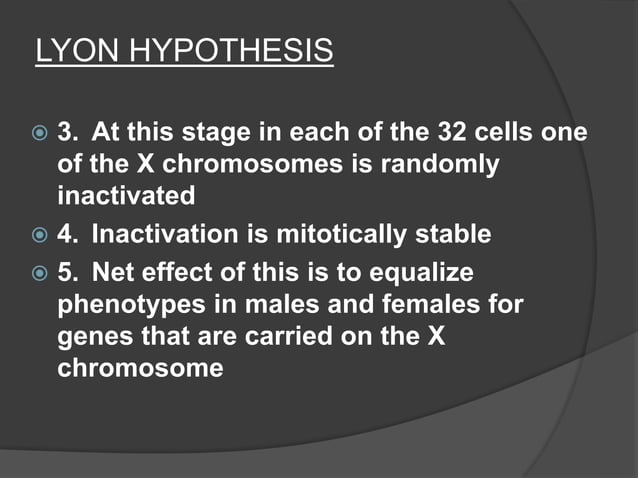 LYON HYPOTHESIS

3. At this stage in each of the 32 cells one of the X chromosomes is randomly inactivated

4. Inactivation is mitotically stable

5. Net effect of this is to equalize phenotypes in males and females for genes that are carried on the X chromosome